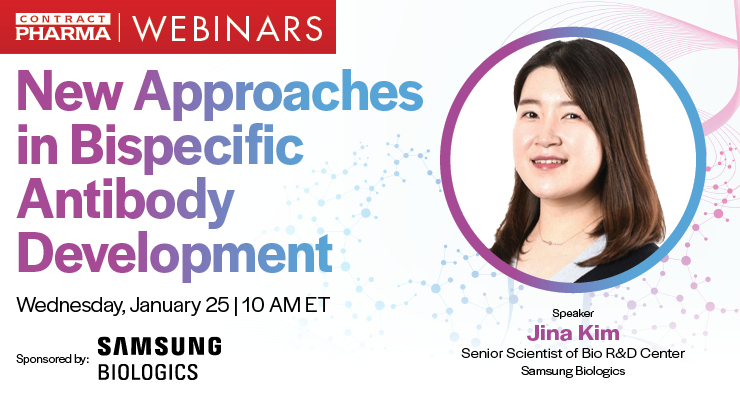 CONTRACT PHARMA | WEBINARS

New Approaches in Bispecific Antibody Development

Wednesday, January 25 | 10 AM ET

Sponsored by: SAMSUNG BIOLOGICS

Speaker
Jina Kim
Senior Scientist of Bio R&D Center
Samsung Biologics